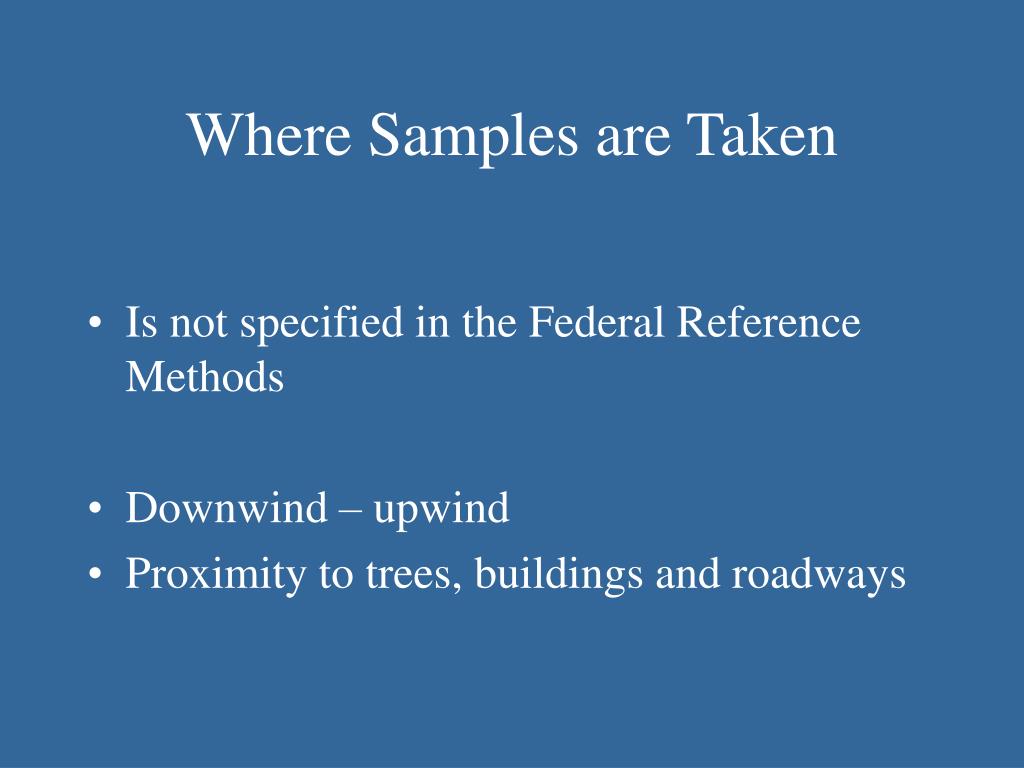 Where Samples are Taken

• Is not specified in the Federal Reference Methods

• Downwind – upwind
• Proximity to trees, buildings and roadways